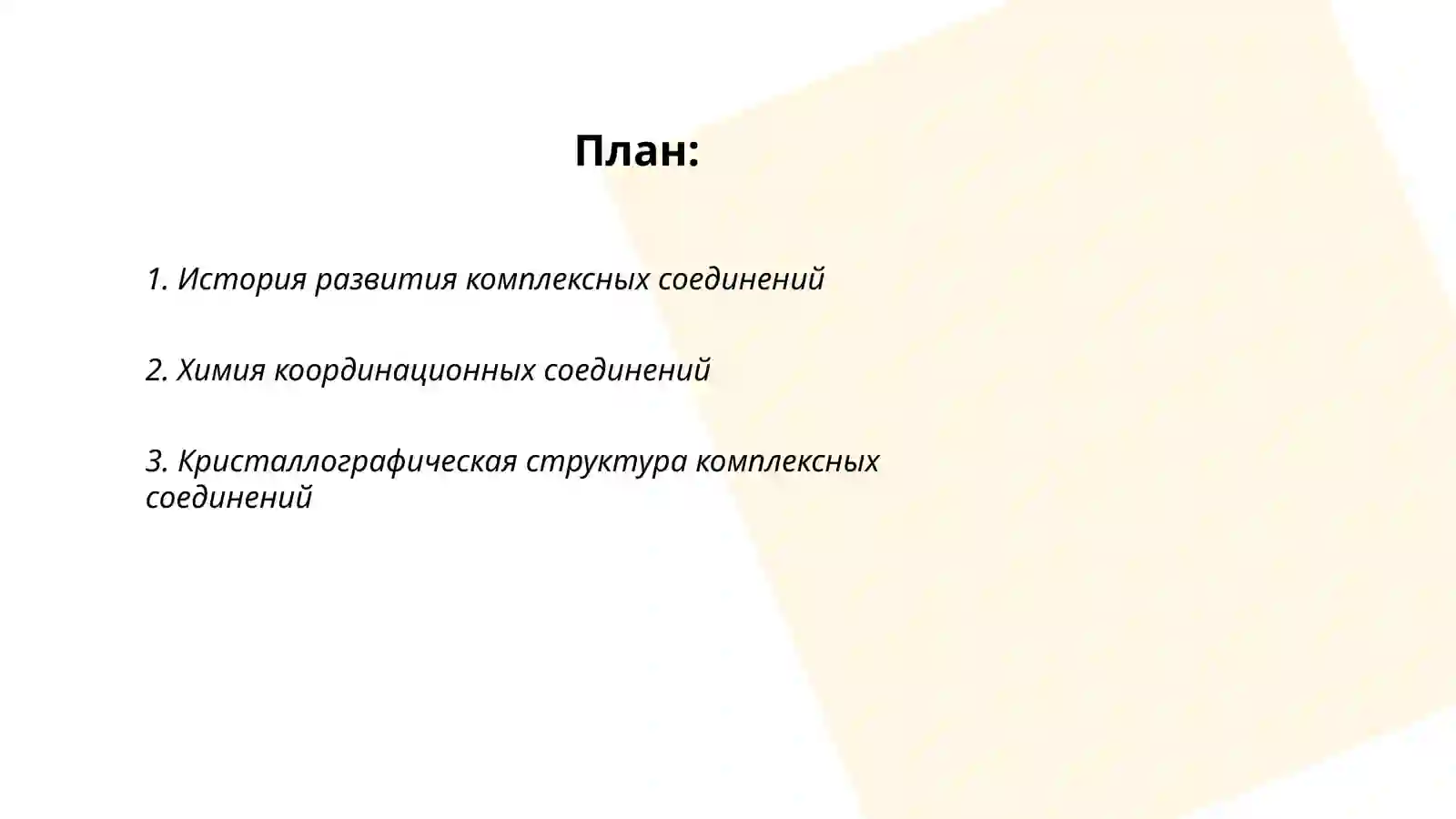 План:

1. История развития комплексных соединений

2. Химия координационных соединений

3. Кристаллографическая структура комплексных соединений